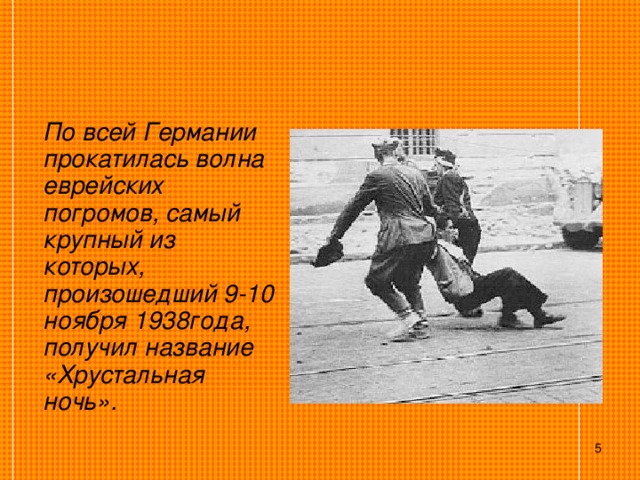 По всей Германии прокатилась волна еврейских погромов, самый крупный из которых, произошедший 9-10 ноября 1938года, получил название «Хрустальная ночь».

5